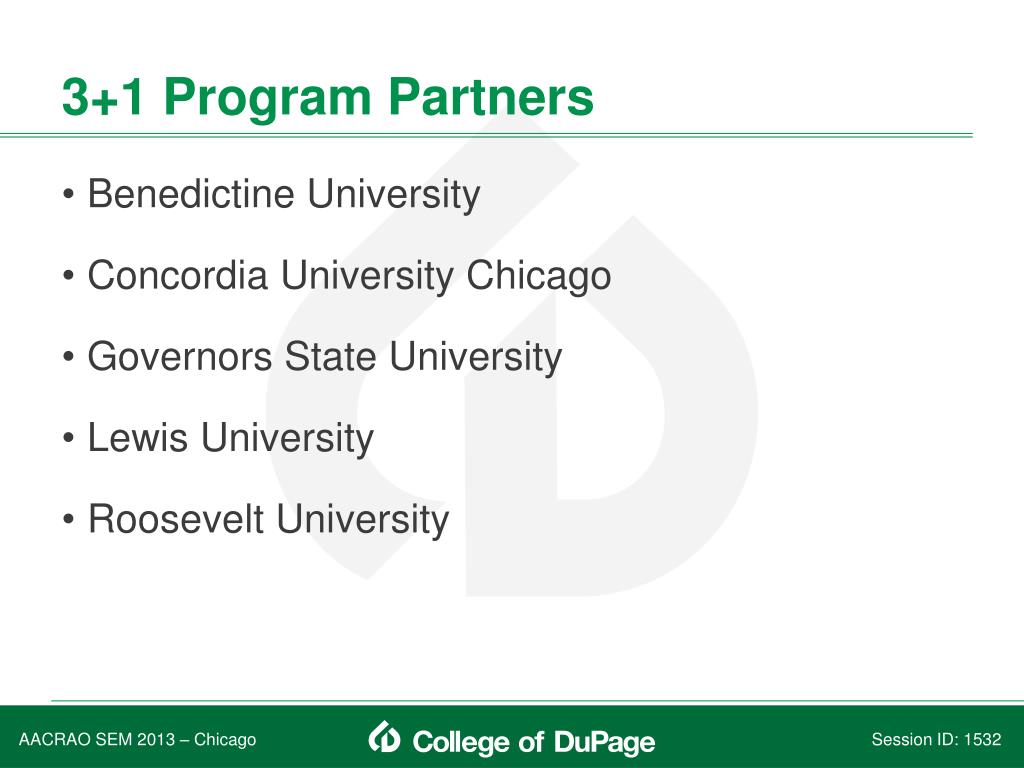 3+1 Program Partners

• Benedictine University

• Concordia University Chicago

• Governors State University

• Lewis University

• Roosevelt University

AACRAO SEM 2013 – Chicago

College of DuPage

Session ID: 1532